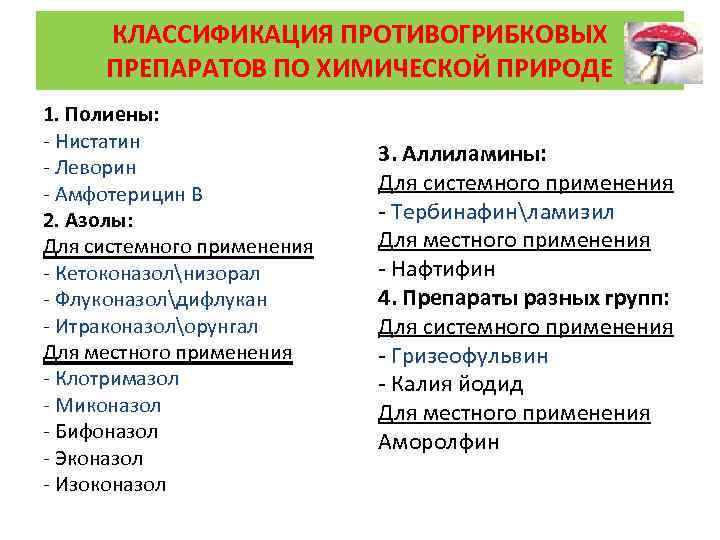 КЛАССИФИКАЦИЯ ПРОТИВОГРИБКОВЫХ ПРЕПАРАТОВ ПО ХИМИЧЕСКОЙ ПРИРОДЕ

1. Полиены:
- Нистатин
- Леворин
- Амфотерицин В
2. Азолы:
Для системного применения
- Кетоконазол\низорал
- Флуконазол\дифлукан
- Итраконазол\орунгал
Для местного применения
- Клотримазол
- Миконазол
- Бифоназол
- Эконазол
- Изоконазол

3. Аллиламины:
Для системного применения
- Тербинафин\ламизил
Для местного применения
- Нафтифин
4. Препараты разных групп:
Для системного применения
- Гризеофульвин
- Калия йодид
Для местного применения
Аморолфин